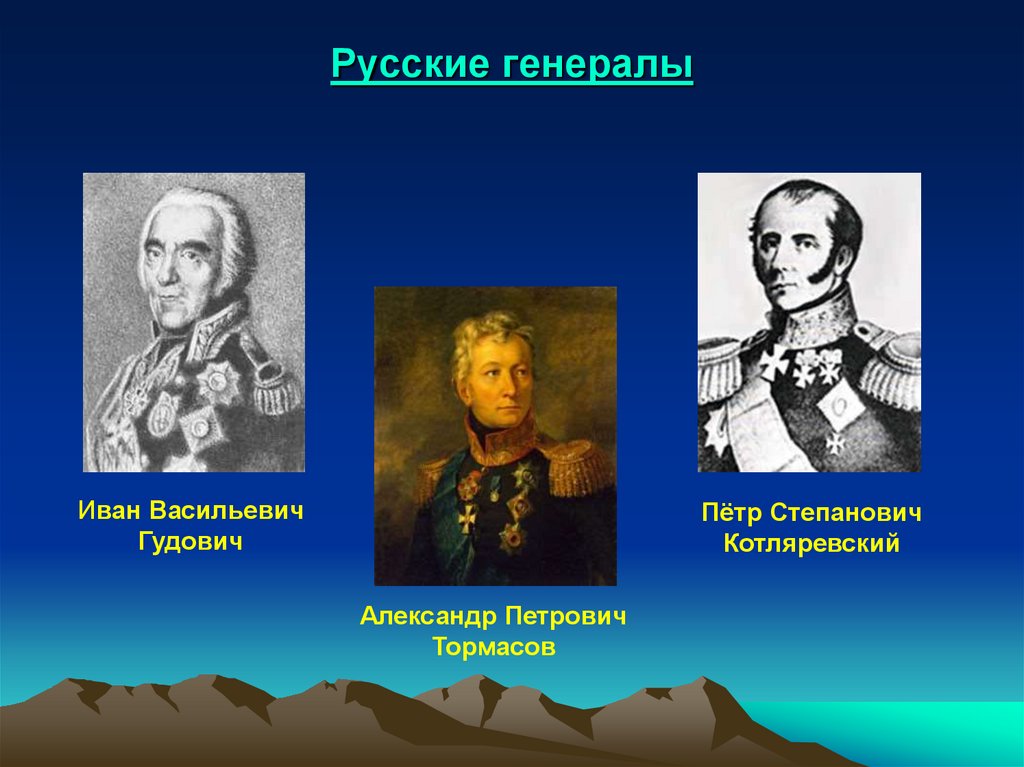 Русские генералы

Иван Васильевич Гудович

Александр Петрович Тормасов

Пётр Степанович Котляревский